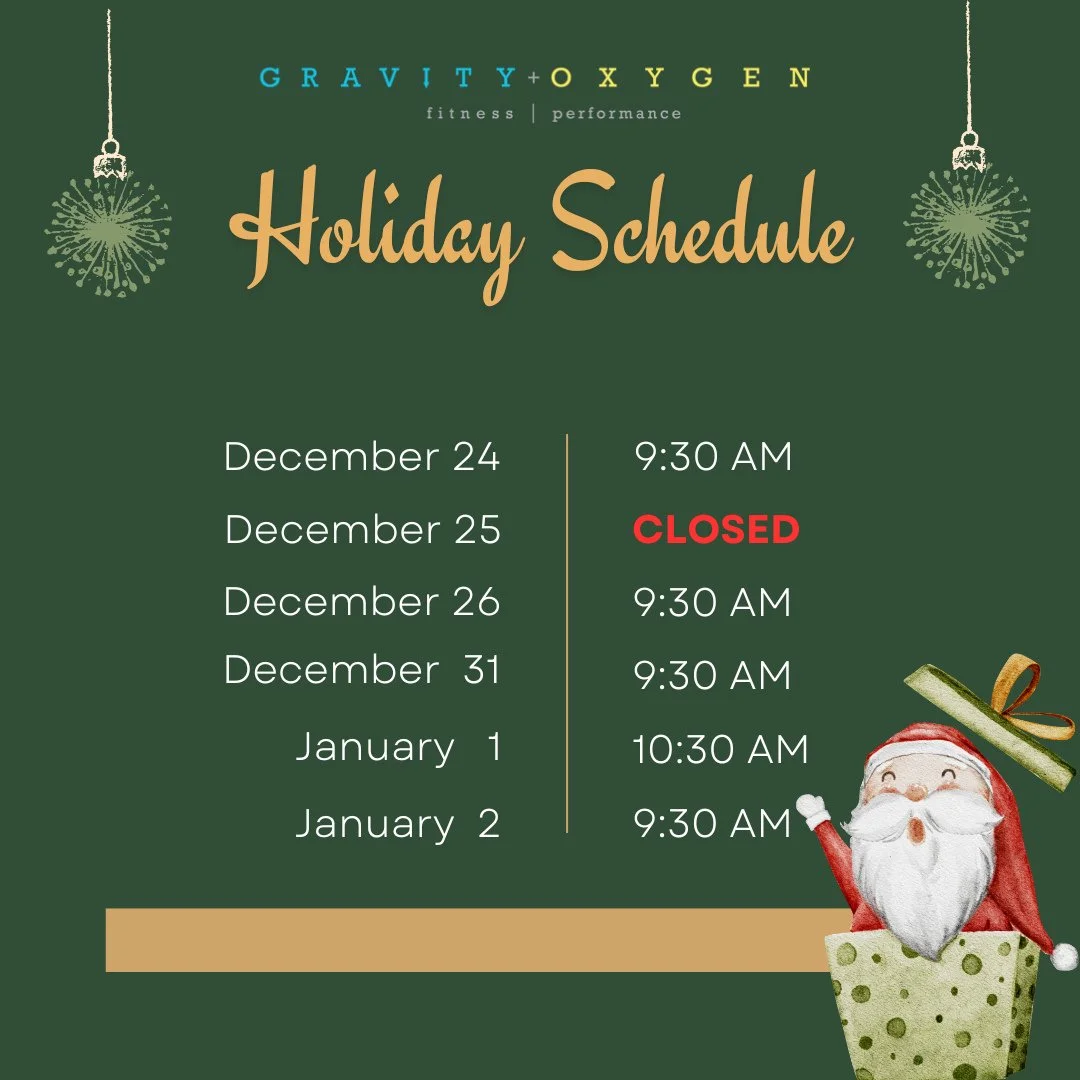 GRAVITY+OXYGEN
fitness | performance

Holiday Schedule

| | |
|---|---|
| December 24 | 9:30 AM |
| December 25 | CLOSED |
| December 26 | 9:30 AM |
| December 31 | 9:30 AM |
| January 1 | 10:30 AM |
| January 2 | 9:30 AM |